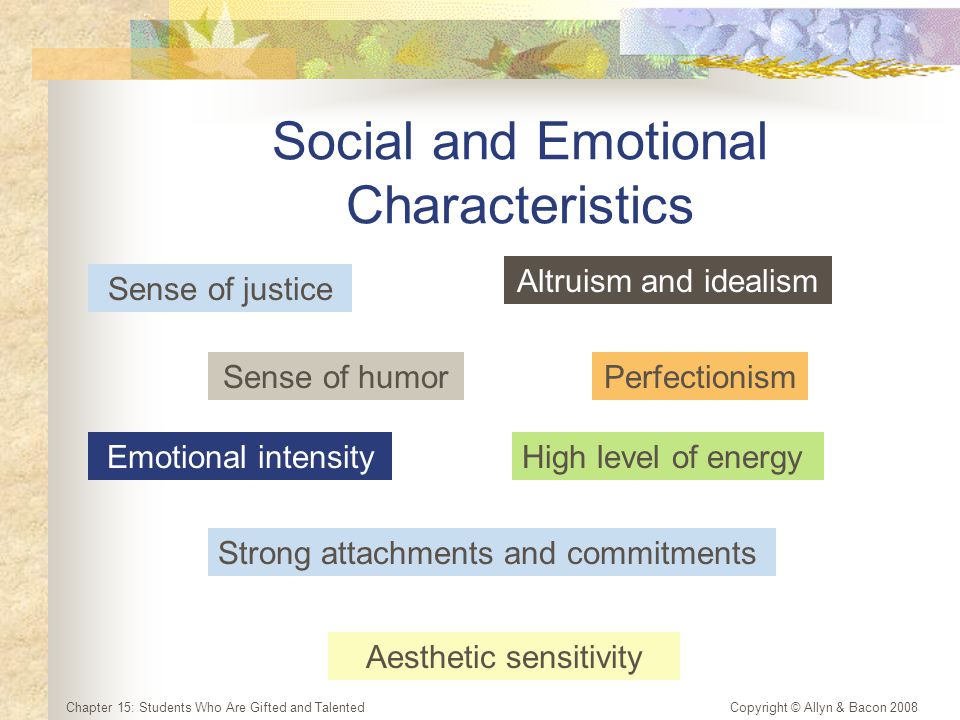 Social and Emotional Characteristics

Sense of justice

Altruism and idealism

Sense of humor

Perfectionism

Emotional intensity

High level of energy

Strong attachments and commitments

Aesthetic sensitivity

Chapter 15: Students Who Are Gifted and Talented

Copyright © Allyn & Bacon 2008